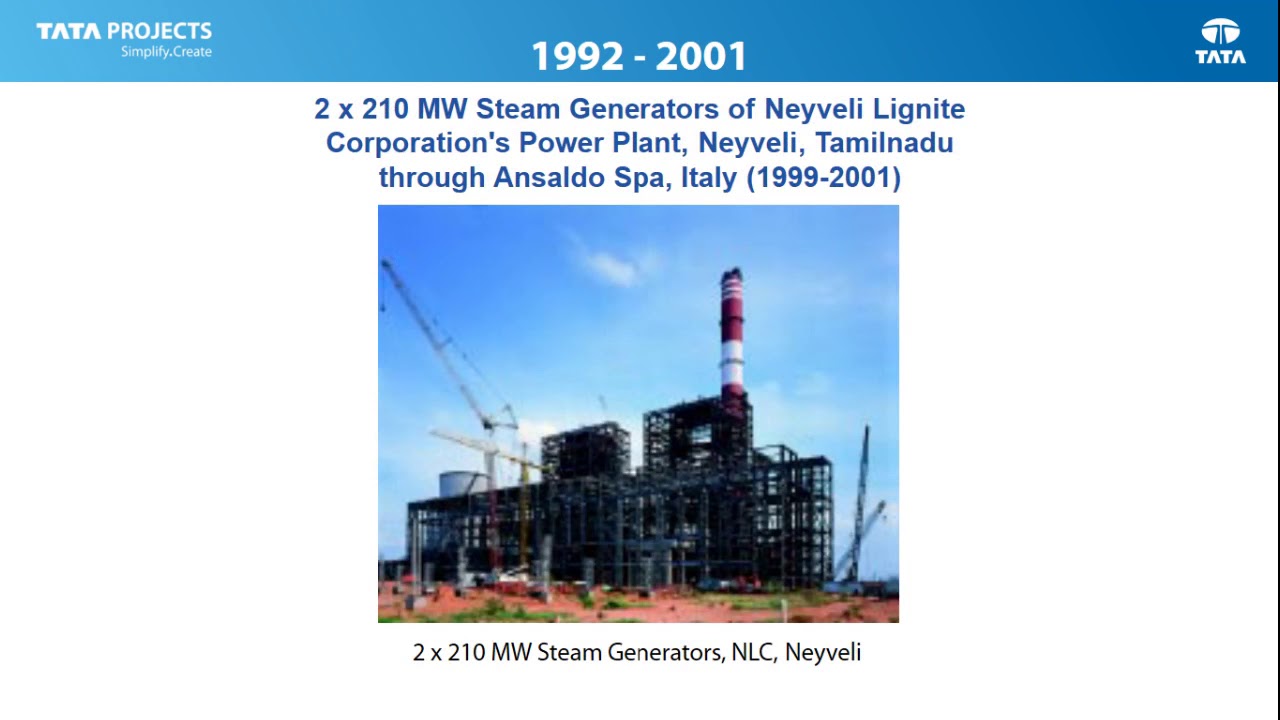 TATA PROJECTS
Simplify.Create

1992 - 2001

TATA

2 x 210 MW Steam Generators of Neyveli Lignite Corporation's Power Plant, Neyveli, Tamilnadu through Ansaldo Spa, Italy (1999-2001)

2 x 210 MW Steam Generators, NLC, Neyveli